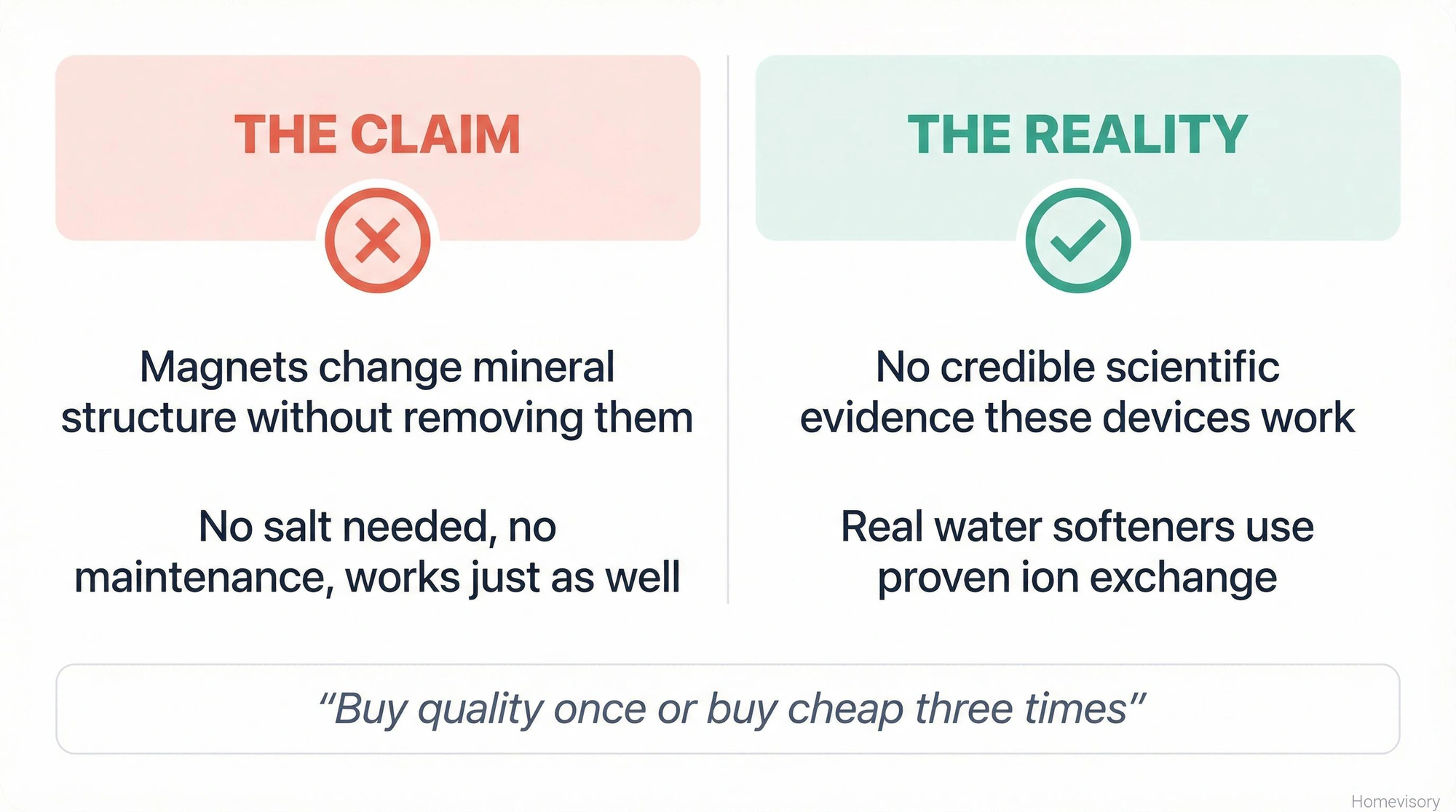 THE CLAIM

Magnets change mineral structure without removing them

No salt needed, no maintenance, works just as well

THE REALITY

No credible scientific evidence these devices work

Real water softeners use proven ion exchange

"Buy quality once or buy cheap three times"

Homevisory